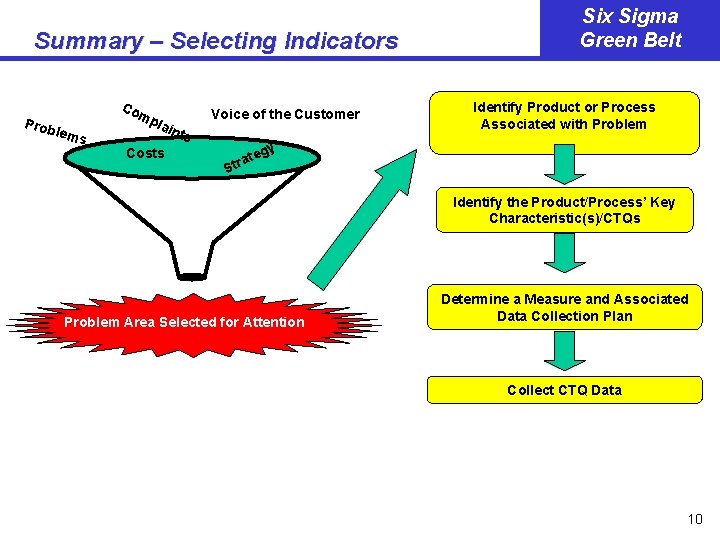 Summary – Selecting Indicators

Six Sigma
Green Belt

Problems

Complaints

Voice of the Customer

Costs

Strategy

Problem Area Selected for Attention

Identify Product or Process Associated with Problem

Identify the Product/Process' Key Characteristic(s)/CTQs

Determine a Measure and Associated Data Collection Plan

Collect CTQ Data

10